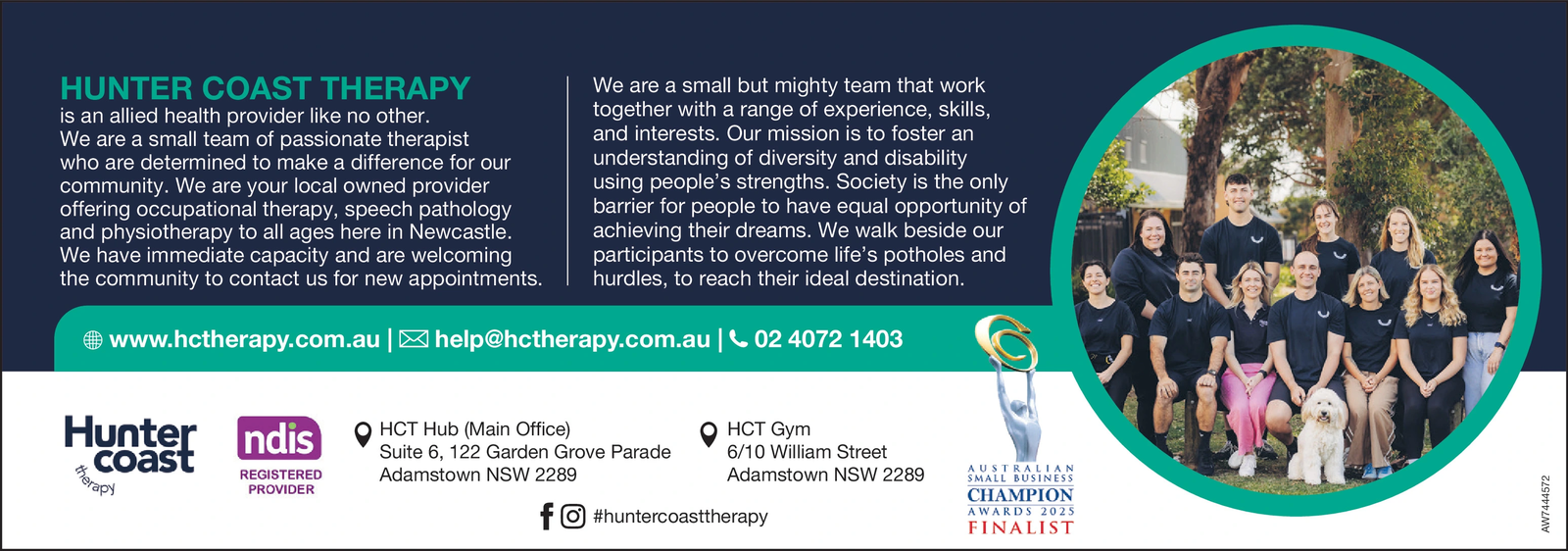 HUNTER COAST THERAPY
is an allied health provider like no other. We are a small team of passionate therapist who are determined to make a difference for our community. We are your local owned provider offering occupational therapy, speech pathology and physiotherapy to all ages here in Newcastle. We have immediate capacity and are welcoming the community to contact us for new appointments.

We are a small but mighty team that work together with a range of experience, skills, and interests. Our mission is to foster an understanding of diversity and disability using people's strengths. Society is the only barrier for people to have equal opportunity of achieving their dreams. We walk beside our participants to overcome life's potholes and hurdles, to reach their ideal destination.

www.hctherapy.com.au | help@hctherapy.com.au | 02 4072 1403

Hunter coast therapy

ndis REGISTERED PROVIDER

HCT Hub (Main Office)
Suite 6, 122 Garden Grove Parade
Adamstown NSW 2289

HCT Gym
6/10 William Street
Adamstown NSW 2289

#huntercoasttherapy

AUSTRALIAN SMALL BUSINESS CHAMPION AWARDS 2025 FINALIST

AW7444572